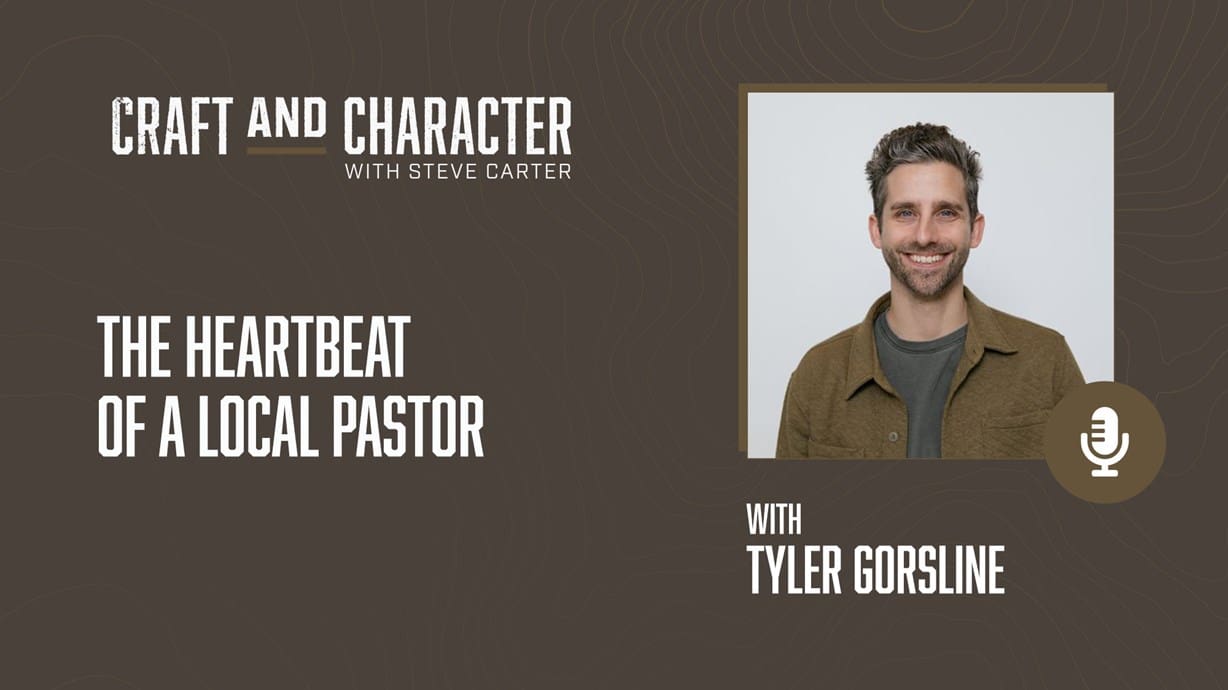 CRAFT AND CHARACTER
WITH STEVE CARTER

THE HEARTBEAT OF A LOCAL PASTOR

WITH
TYLER GORSLINE